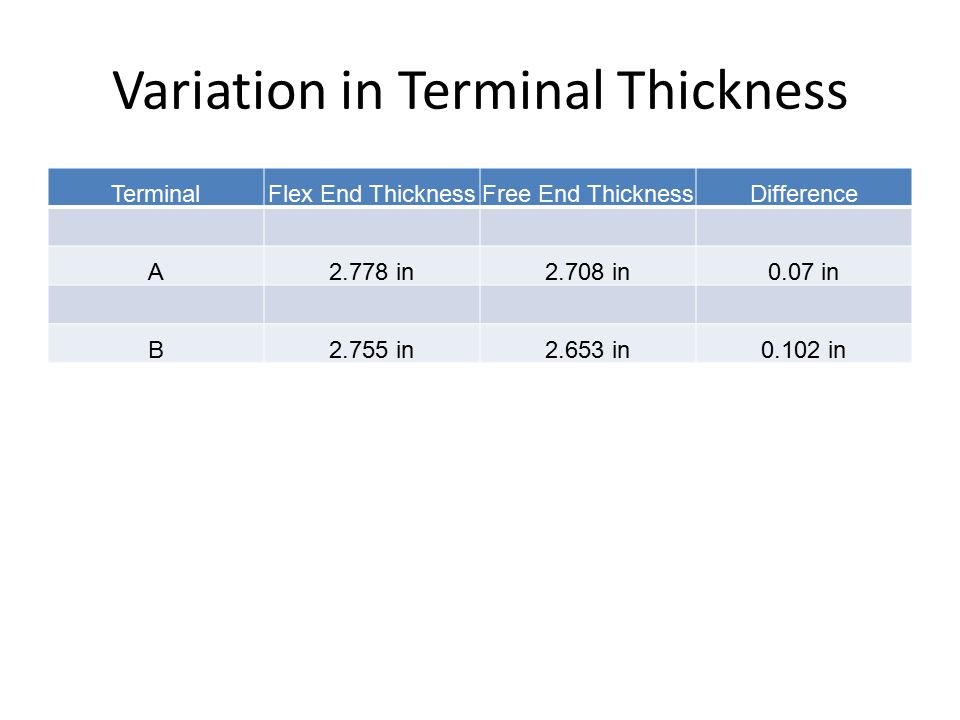 Variation in Terminal Thickness

| Terminal | Flex End Thickness | Free End Thickness | Difference |
|---|---|---|---|
| | | | |
| A | 2.778 in | 2.708 in | 0.07 in |
| | | | |
| B | 2.755 in | 2.653 in | 0.102 in |